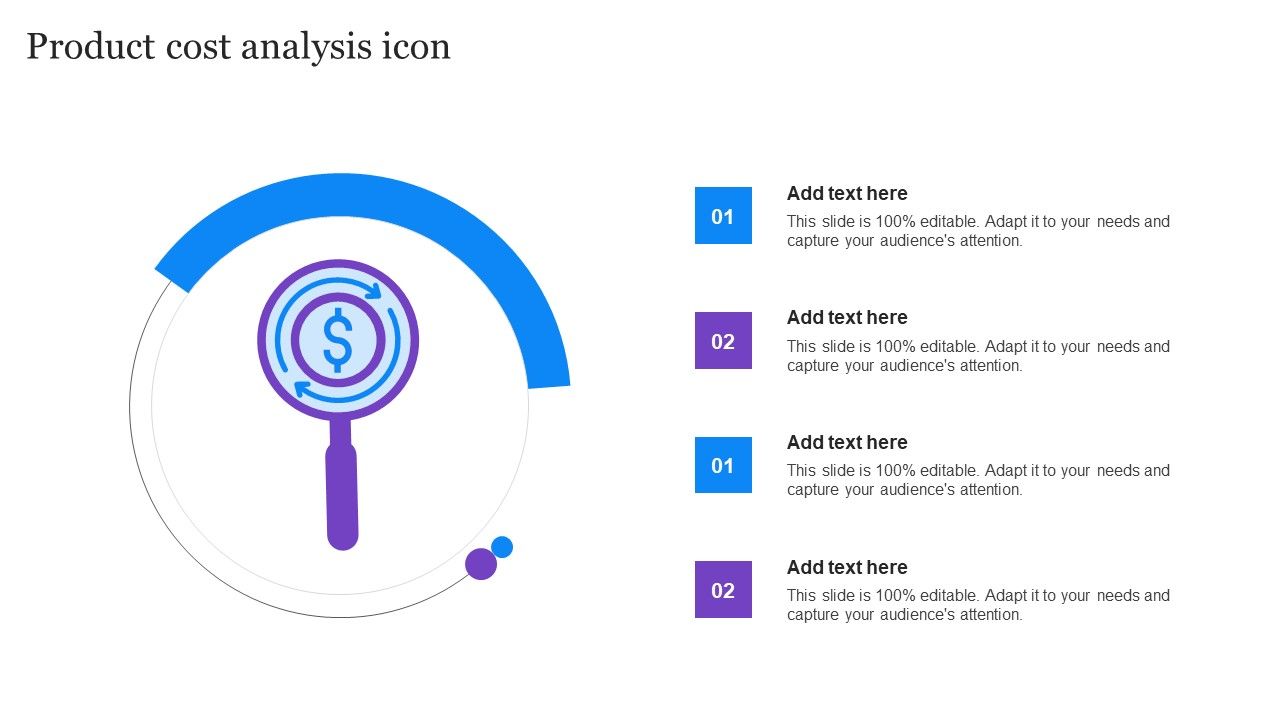 Product cost analysis icon

$

01

Add text here

This slide is 100% editable. Adapt it to your needs and capture your audience's attention.

02

Add text here

This slide is 100% editable. Adapt it to your needs and capture your audience's attention.

01

Add text here

This slide is 100% editable. Adapt it to your needs and capture your audience's attention.

02

Add text here

This slide is 100% editable. Adapt it to your needs and capture your audience's attention.